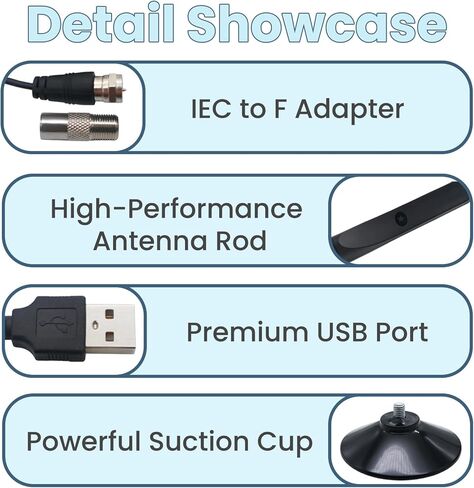 Detail Showcase

IEC to F Adapter

High-Performance Antenna Rod

Premium USB Port

Powerful Suction Cup